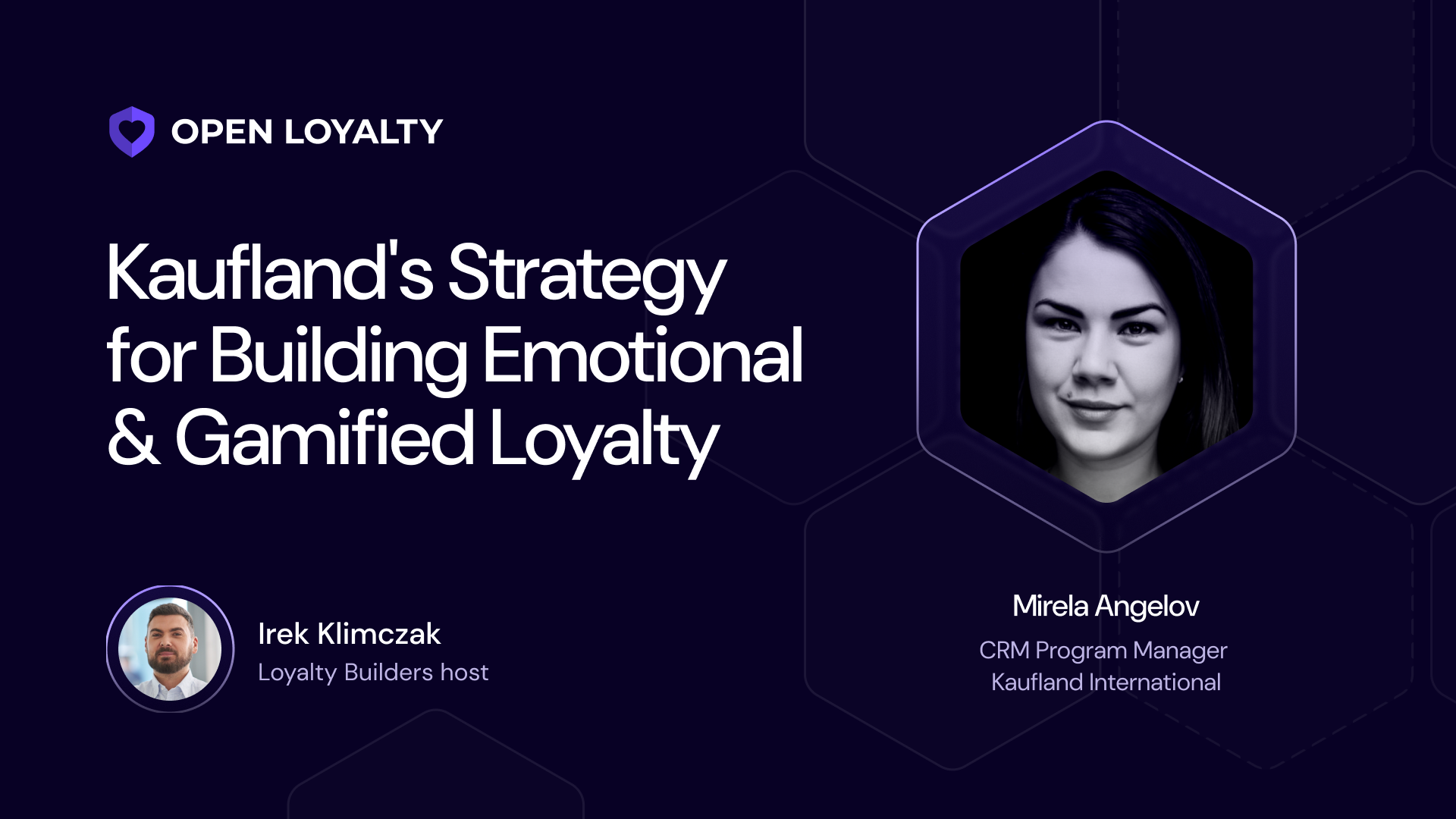 OPEN LOYALTY

Kaufland's Strategy for Building Emotional & Gamified Loyalty

Irek Klimczak
Loyalty Builders host

Mirela Angelov
CRM Program Manager
Kaufland International